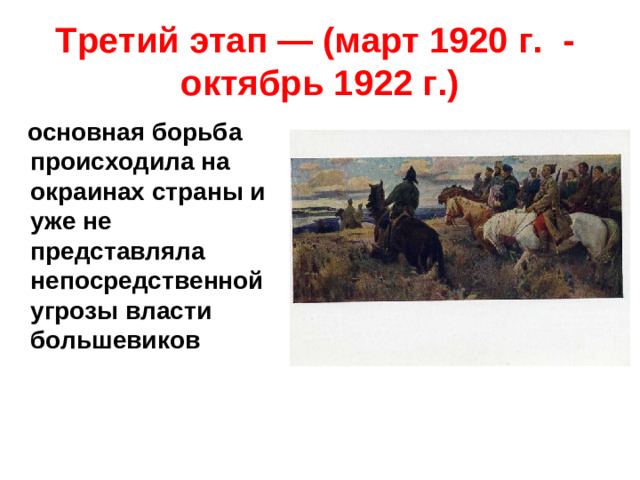 Третий этап — (март 1920 г. - октябрь 1922 г.)

основная борьба происходила на окраинах страны и уже не представляла непосредственной угрозы власти большевиков